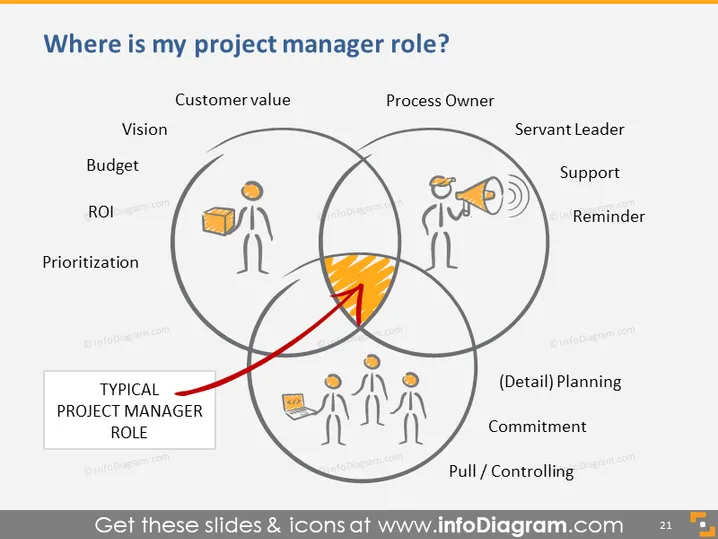 Where is my project manager role?

Customer value

Vision

Budget

ROI

Prioritization

Process Owner

Servant Leader

Support

Reminder

TYPICAL PROJECT MANAGER ROLE

(Detail) Planning

Commitment

Pull / Controlling

Get these slides & icons at www.infoDiagram.com

21

© infoDiagram.com